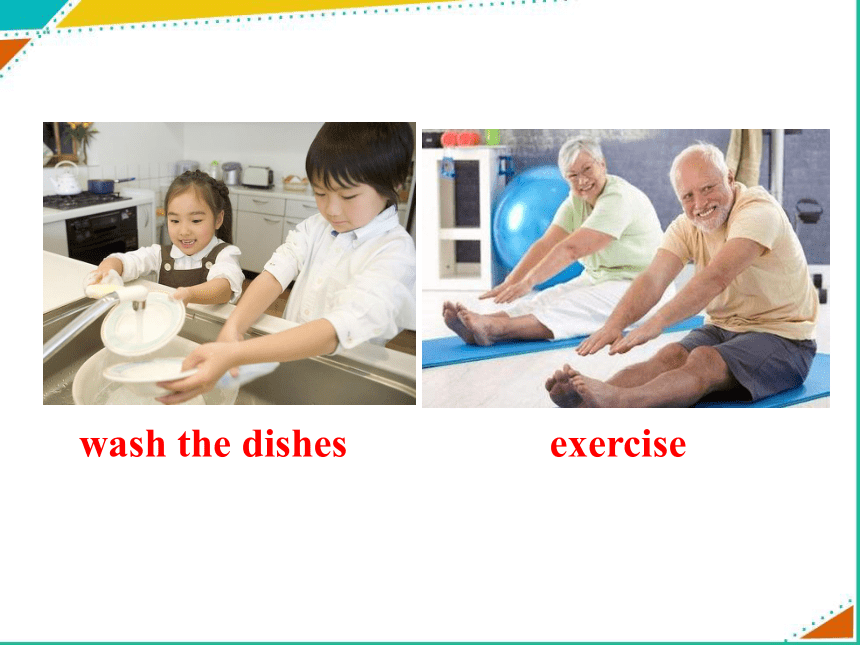 wash the dishes

exercise